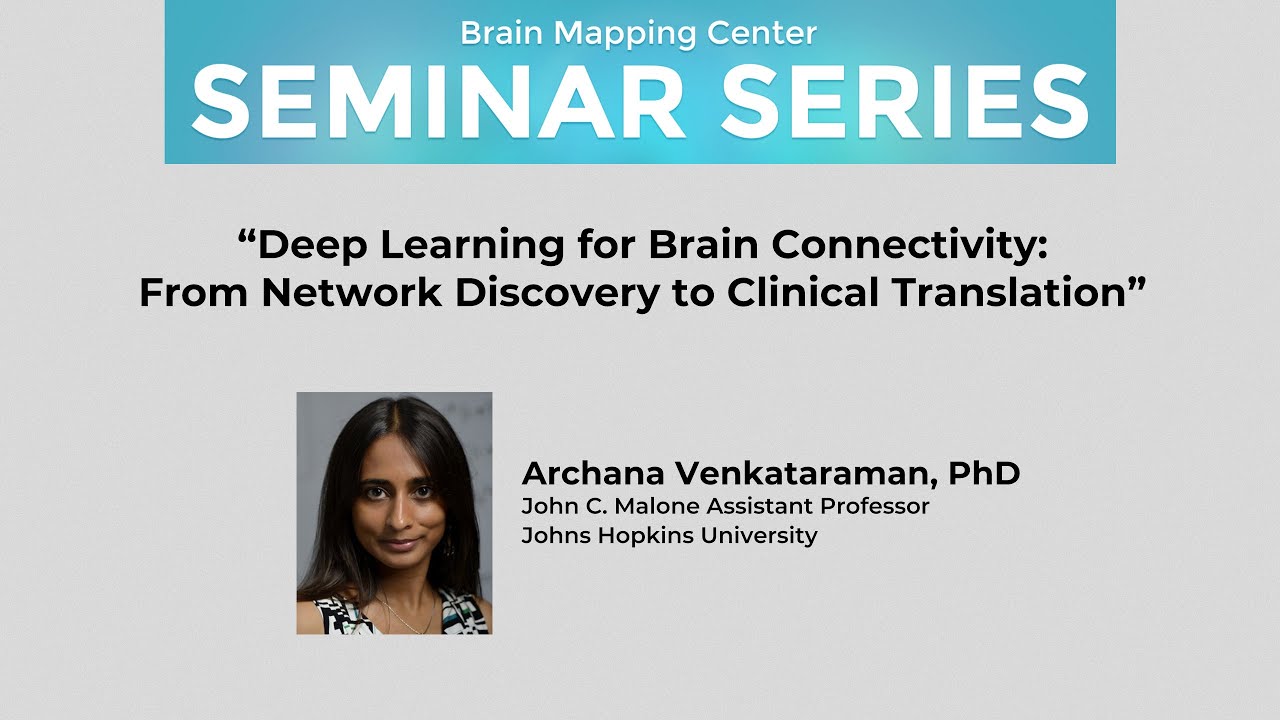 Brain Mapping Center
SEMINAR SERIES

“Deep Learning for Brain Connectivity:
From Network Discovery to Clinical Translation”

Archana Venkataraman, PhD
John C. Malone Assistant Professor
Johns Hopkins University